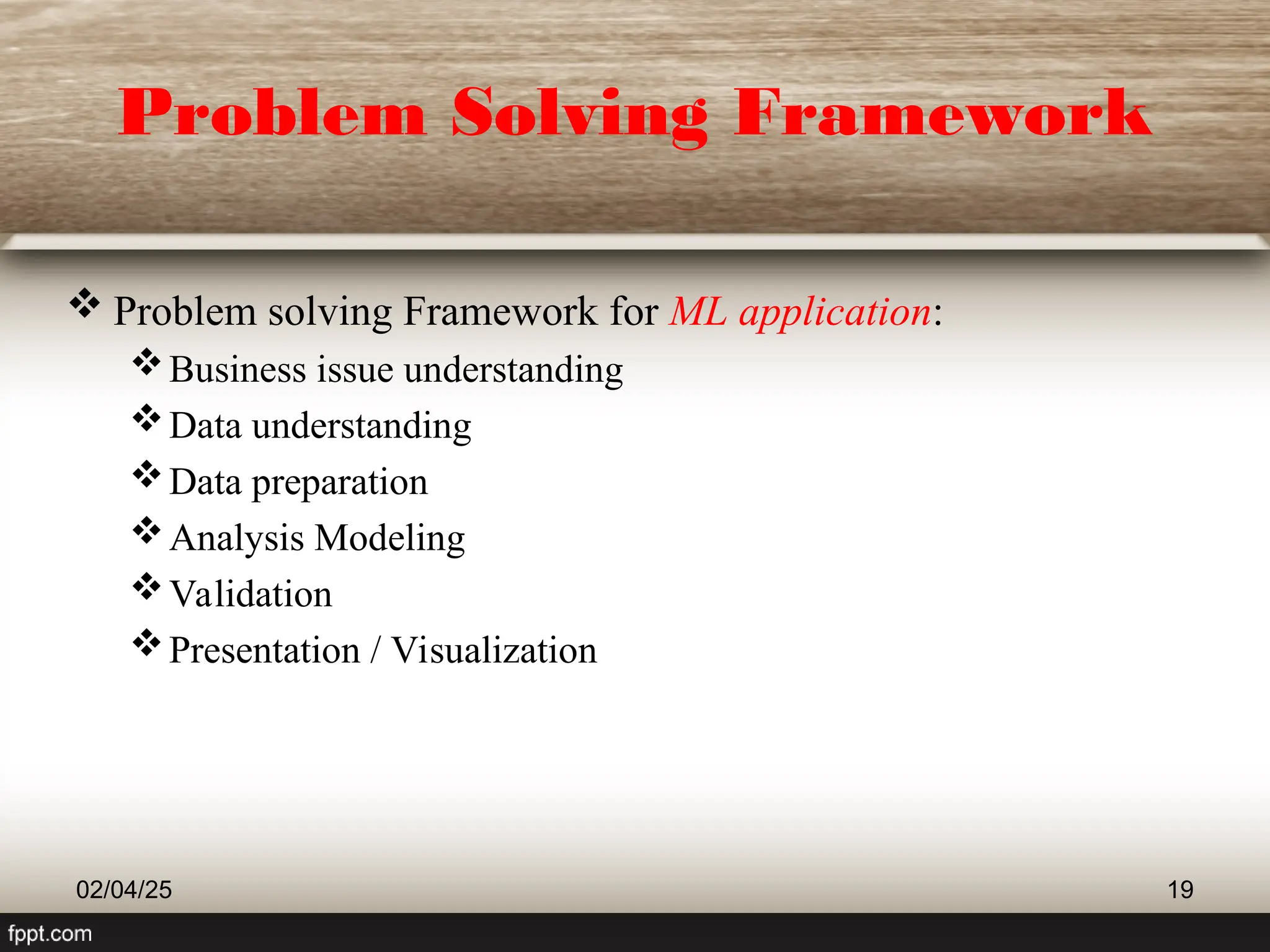 Problem Solving Framework

❖ Problem solving Framework for ML application:
❖ Business issue understanding
❖ Data understanding
❖ Data preparation
❖ Analysis Modeling
❖ Validation
❖ Presentation / Visualization

02/04/25

19

fppt.com